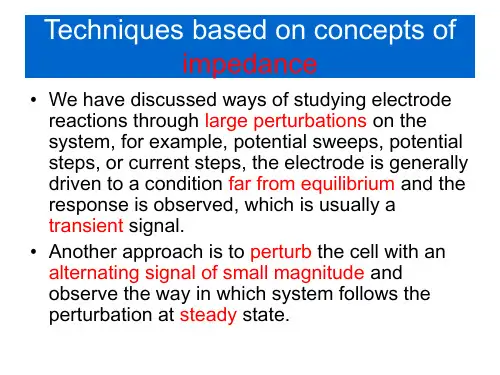 Techniques based on concepts of impedance

• We have discussed ways of studying electrode reactions through large perturbations on the system, for example, potential sweeps, potential steps, or current steps, the electrode is generally driven to a condition far from equilibrium and the response is observed, which is usually a transient signal.

• Another approach is to perturb the cell with an alternating signal of small magnitude and observe the way in which system follows the perturbation at steady state.